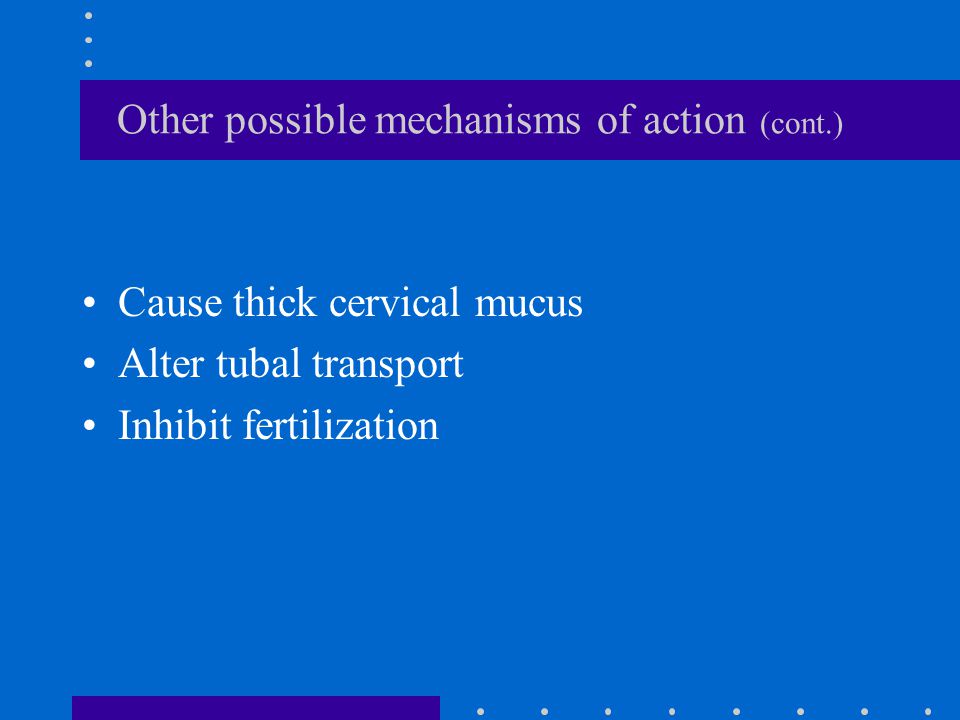 Other possible mechanisms of action (cont.)

• Cause thick cervical mucus
• Alter tubal transport
• Inhibit fertilization